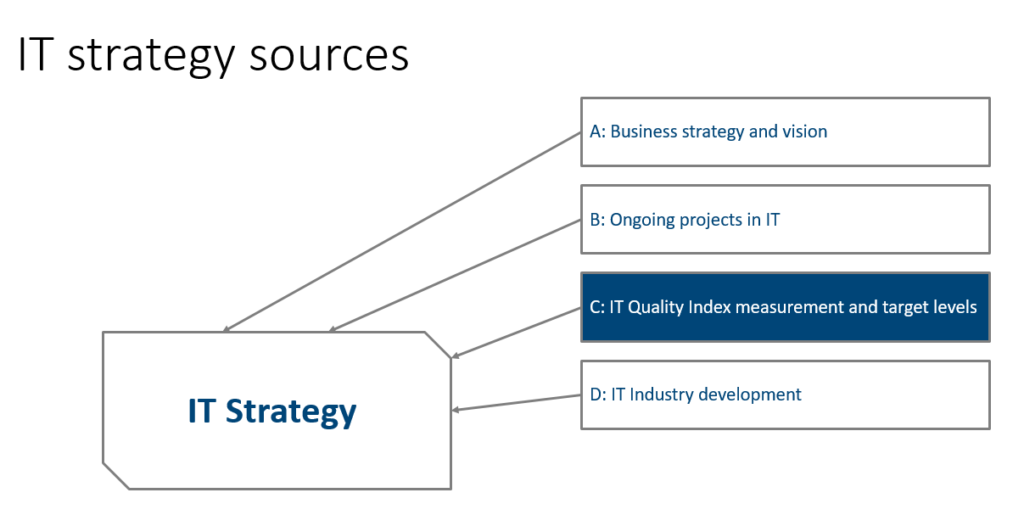 IT strategy sources

A: Business strategy and vision

B: Ongoing projects in IT

C: IT Quality Index measurement and target levels

D: IT Industry development

IT Strategy